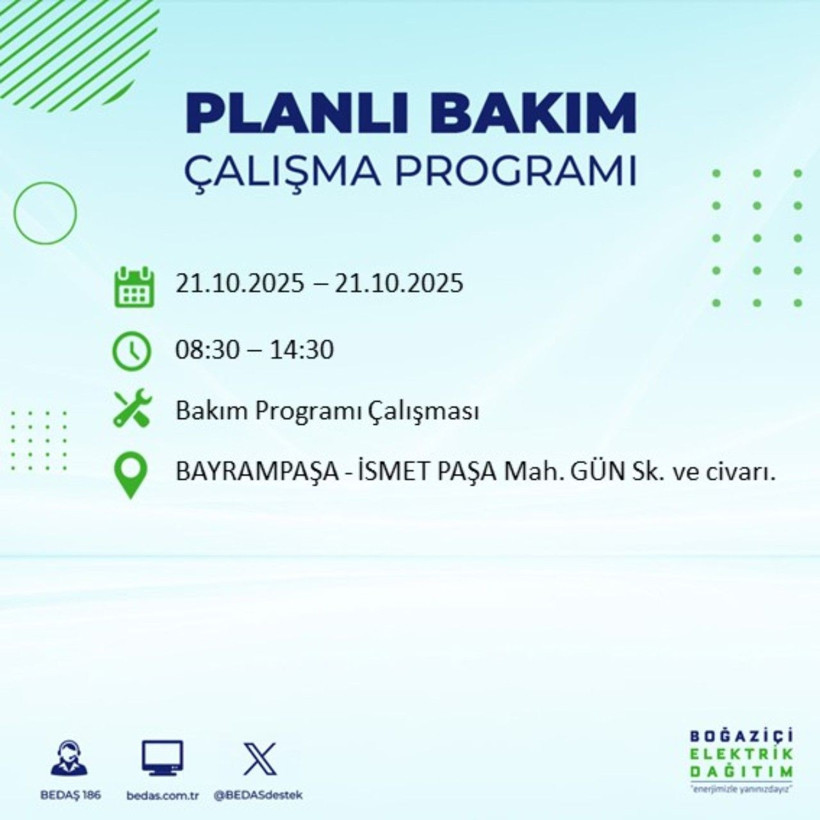 PLANLI BAKIM
ÇALIŞMA PROGRAMI

21.10.2025 – 21.10.2025

08:30 – 14:30

Bakım Programı Çalışması

BAYRAMPAŞA - İSMET PAŞA Mah. GÜN Sk. ve civarı.

BEDAŞ 186

bedas.com.tr

@BEDASdestek

BOĞAZİÇİ
ELEKTRİK
DAĞITIM
"enerjimizle yanınızdayız"